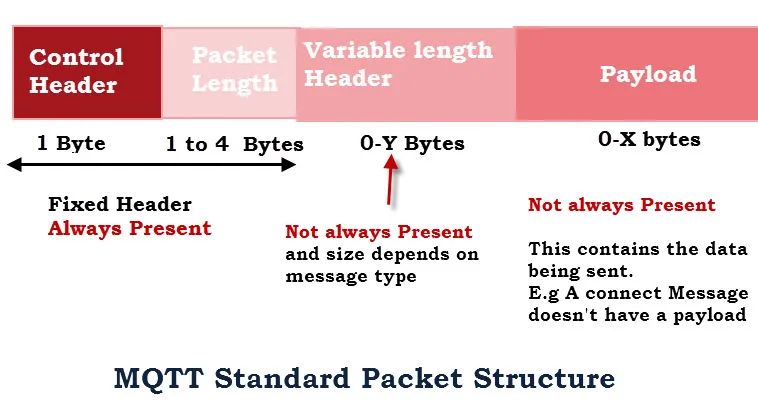 Control Header

Packet Length

Variable length Header

Payload

1 Byte

1 to 4 Bytes

0-Y Bytes

0-X bytes

Fixed Header
Always Present

Not always Present
and size depends on message type

Not always Present

This contains the data being sent.
E.g A connect Message doesn't have a payload

MQTT Standard Packet Structure